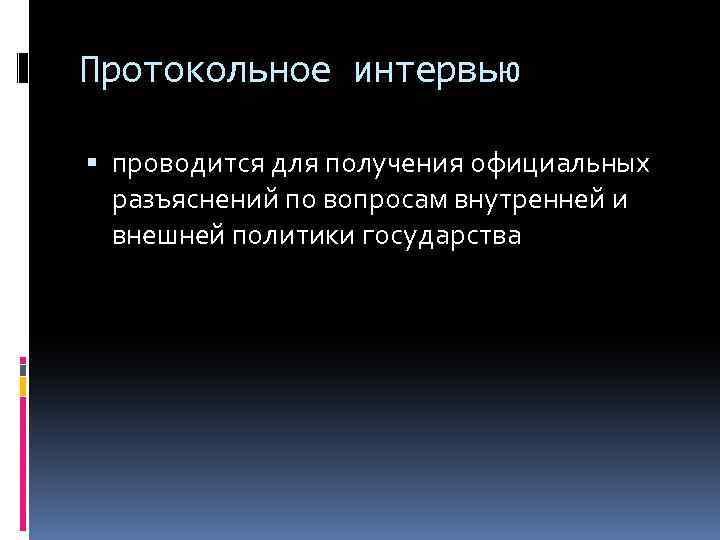 Протокольное интервью

▪ проводится для получения официальных разъяснений по вопросам внутренней и внешней политики государства